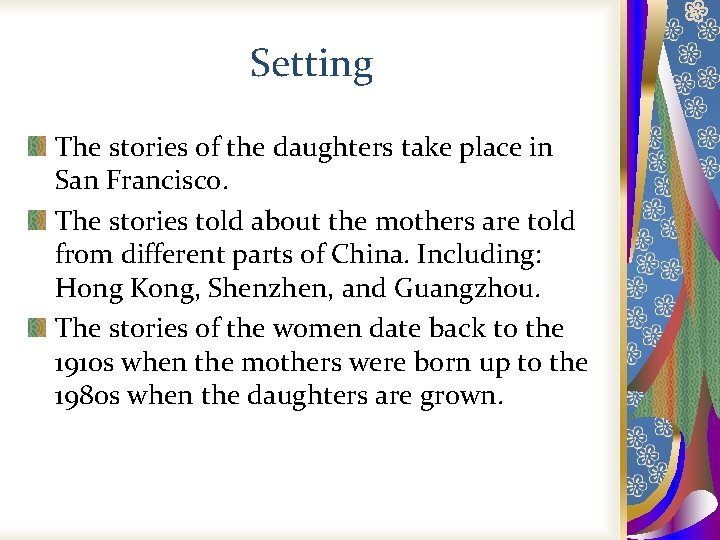 Setting

The stories of the daughters take place in San Francisco.

The stories told about the mothers are told from different parts of China. Including: Hong Kong, Shenzhen, and Guangzhou.

The stories of the women date back to the 1910s when the mothers were born up to the 1980s when the daughters are grown.